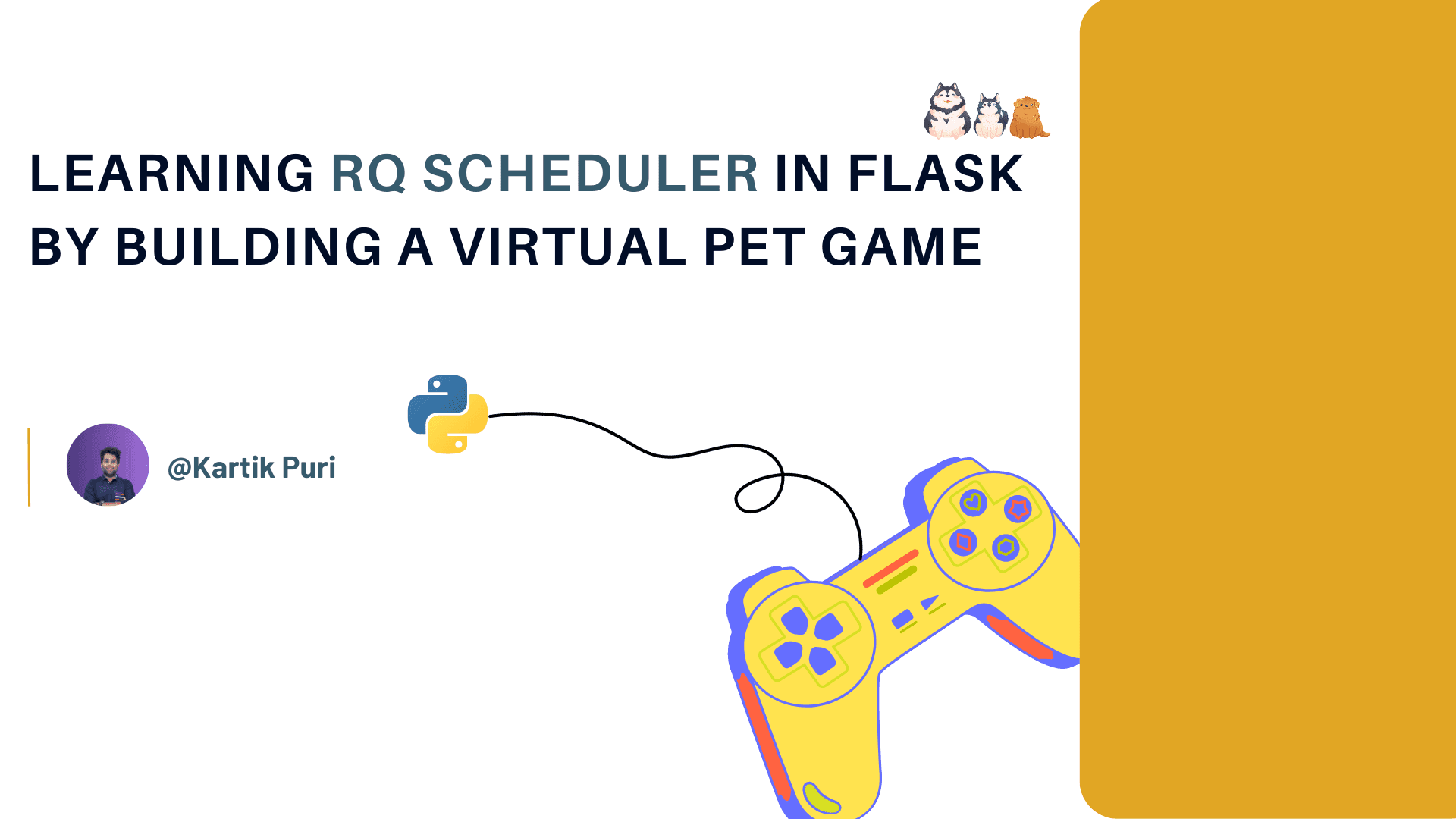 LEARNING RQ SCHEDULER IN FLASK BY BUILDING A VIRTUAL PET GAME

@Kartik Puri